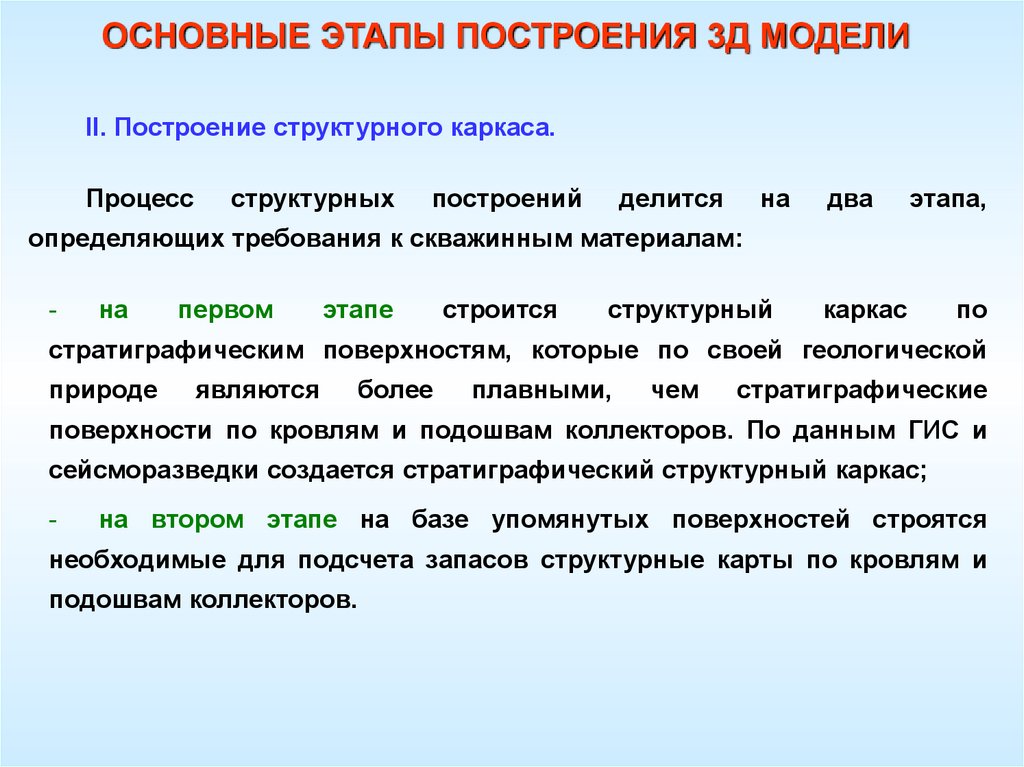 ОСНОВНЫЕ ЭТАПЫ ПОСТРОЕНИЯ 3Д МОДЕЛИ

II. Построение структурного каркаса.

Процесс структурных построений делится на два этапа, определяющих требования к скважинным материалам:

- на первом этапе строится структурный каркас по стратиграфическим поверхностям, которые по своей геологической природе являются более плавными, чем стратиграфические поверхности по кровлям и подошвам коллекторов. По данным ГИС и сейсморазведки создается стратиграфический структурный каркас;

- на втором этапе на базе упомянутых поверхностей строятся необходимые для подсчета запасов структурные карты по кровлям и подошвам коллекторов.